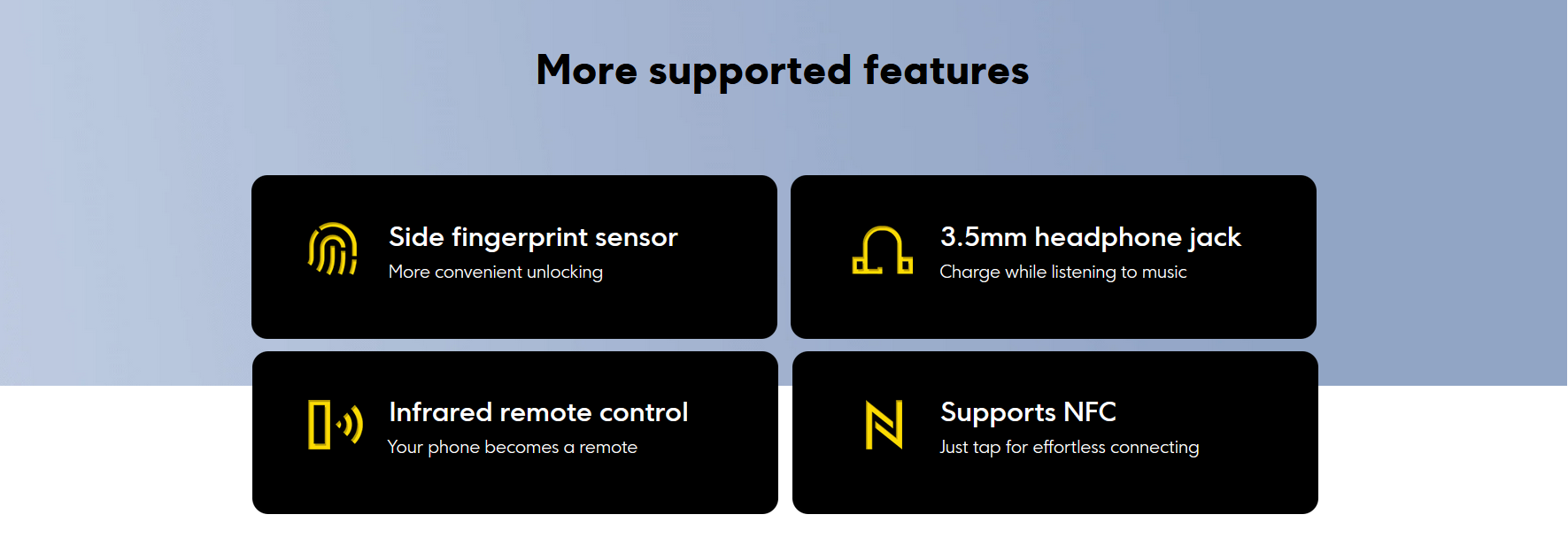 More supported features

Side fingerprint sensor
More convenient unlocking

3.5mm headphone jack
Charge while listening to music

Infrared remote control
Your phone becomes a remote

Supports NFC
Just tap for effortless connecting